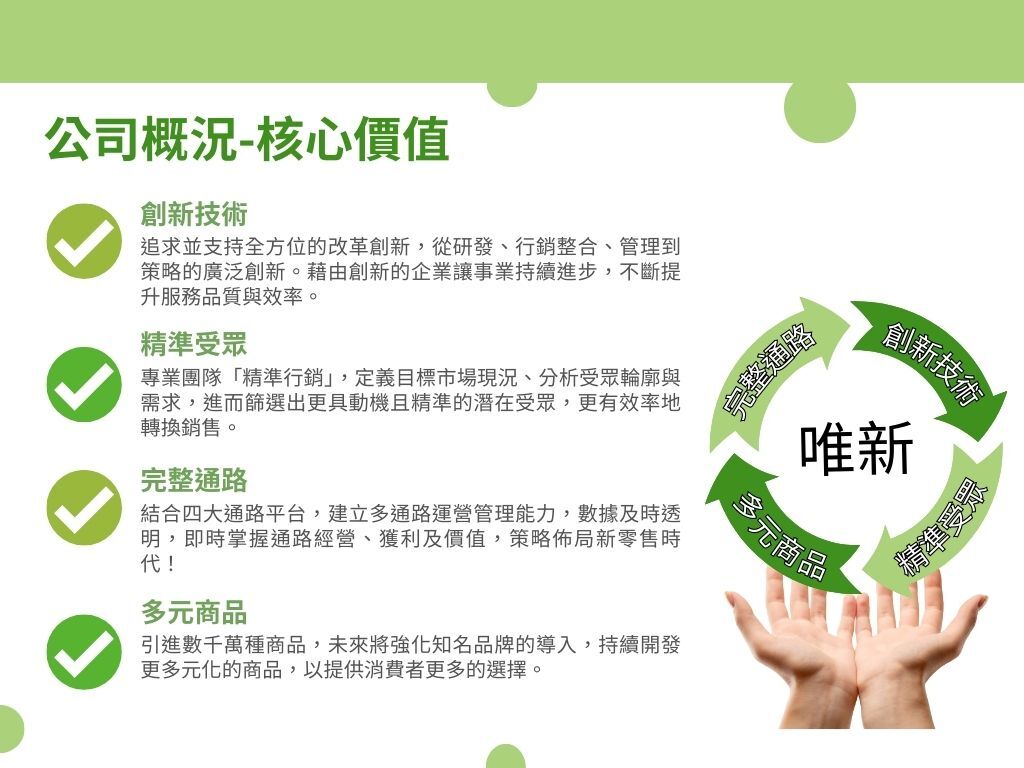 公司概況-核心價值

創新技術
追求並支持全方位的改革創新，從研發、行銷整合、管理到策略的廣泛創新。藉由創新的企業讓事業持續進步，不斷提升服務品質與效率。

精準受眾
專業團隊「精準行銷」，定義目標市場現況、分析受眾輪廓與需求，進而篩選出更具動機且精準的潛在受眾，更有效率地轉換銷售。

完整通路
結合四大通路平台，建立多通路運營管理能力，數據及時透明，即時掌握通路經營、獲利及價值，策略佈局新零售時代！

多元商品
引進數千萬種商品，未來將強化知名品牌的導入，持續開發更多元化的商品，以提供消費者更多的選擇。

完整通路
創新技術
唯新
精準受眾
多元商品